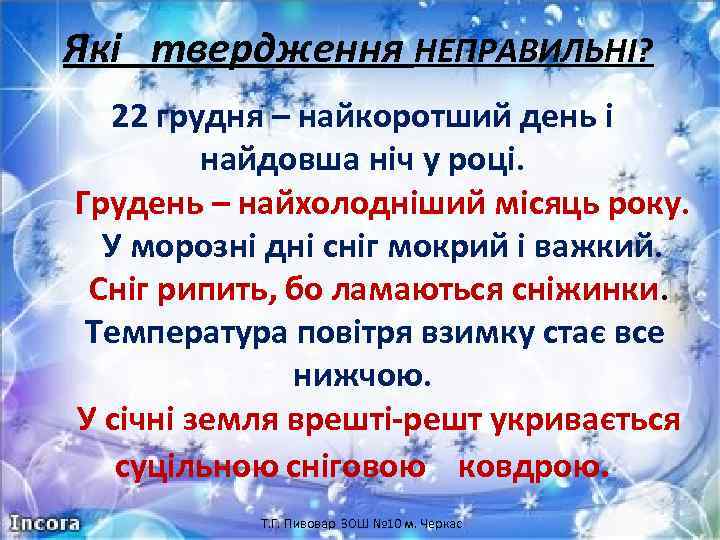 Які твердження НЕПРАВИЛЬНІ?

22 грудня – найкоротший день і найдовша ніч у році.

Грудень – найхолодніший місяць року.

У морозні дні сніг мокрий і важкий.

Сніг рипить, бо ламаються сніжинки.

Температура повітря взимку стає все нижчою.

У січні земля врешті-решт укривається суцільною сніговою ковдрою.

Incora

Т.Г. Пивовар ЗОШ №10 м. Черкас